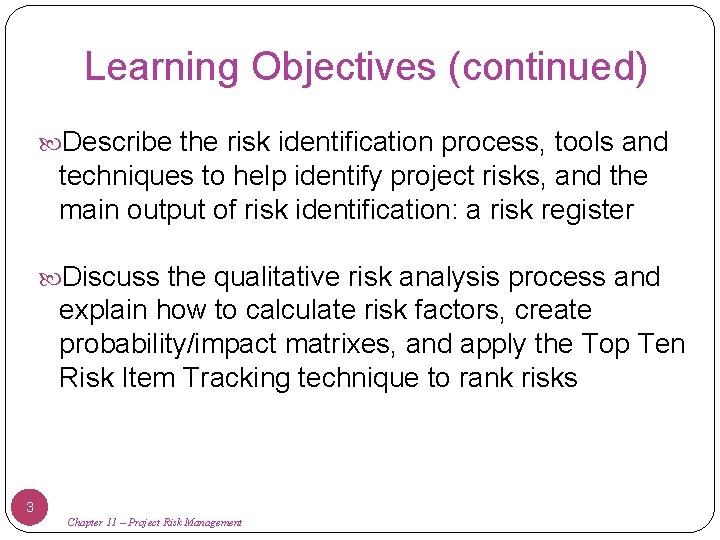 Learning Objectives (continued)

Describe the risk identification process, tools and techniques to help identify project risks, and the main output of risk identification: a risk register

Discuss the qualitative risk analysis process and explain how to calculate risk factors, create probability/impact matrixes, and apply the Top Ten Risk Item Tracking technique to rank risks

3

Chapter 11 – Project Risk Management